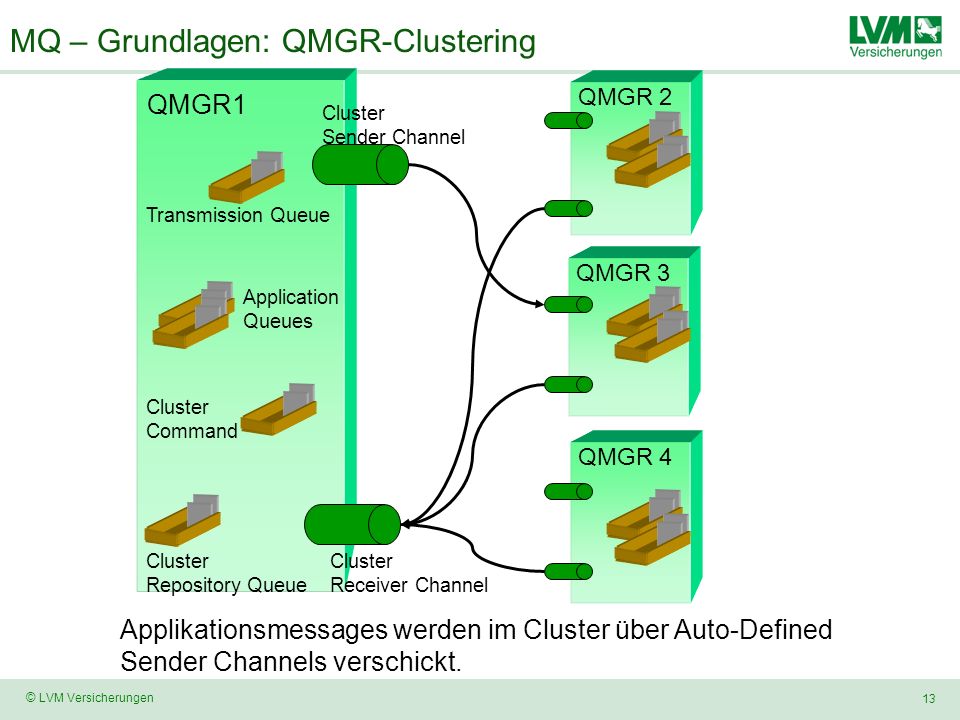 MQ – Grundlagen: QMGR-Clustering

LVM Versicherungen

QMGR1

Cluster Sender Channel

Transmission Queue

Application Queues

Cluster Command

Cluster Repository Queue

Cluster Receiver Channel

QMGR 2

QMGR 3

QMGR 4

Applikationsmessages werden im Cluster über Auto-Defined Sender Channels verschickt.

© LVM Versicherungen

13